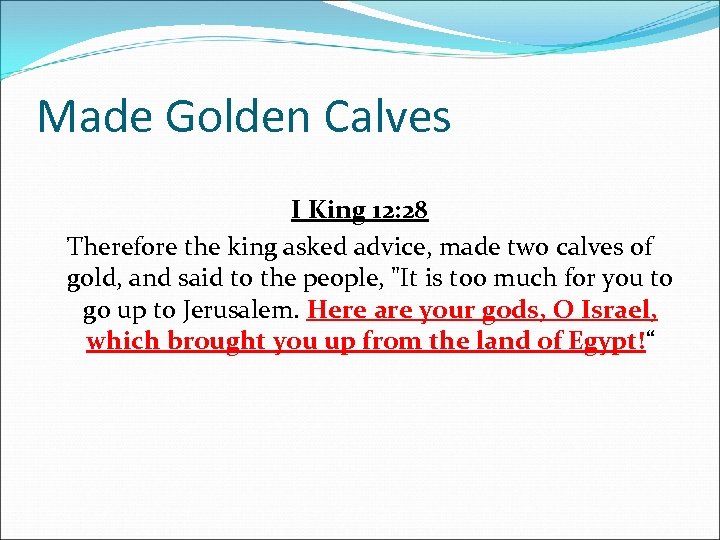 Made Golden Calves

I King 12:28

Therefore the king asked advice, made two calves of gold, and said to the people, "It is too much for you to go up to Jerusalem. Here are your gods, O Israel, which brought you up from the land of Egypt!“